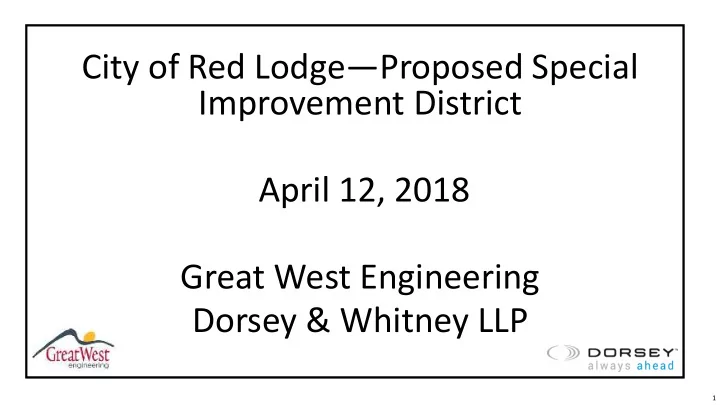 City of Red Lodge—Proposed Special Improvement District

April 12, 2018

Great West Engineering
Dorsey & Whitney LLP

GreatWest engineering

DORSEY™
always ahead

1